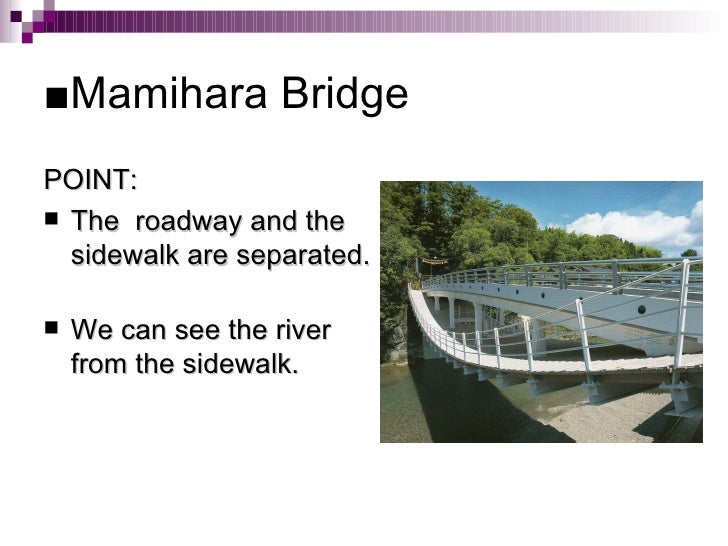 ■Mamihara Bridge

POINT:

■ The  roadway and the sidewalk are separated.

■ We can see the river from the sidewalk.